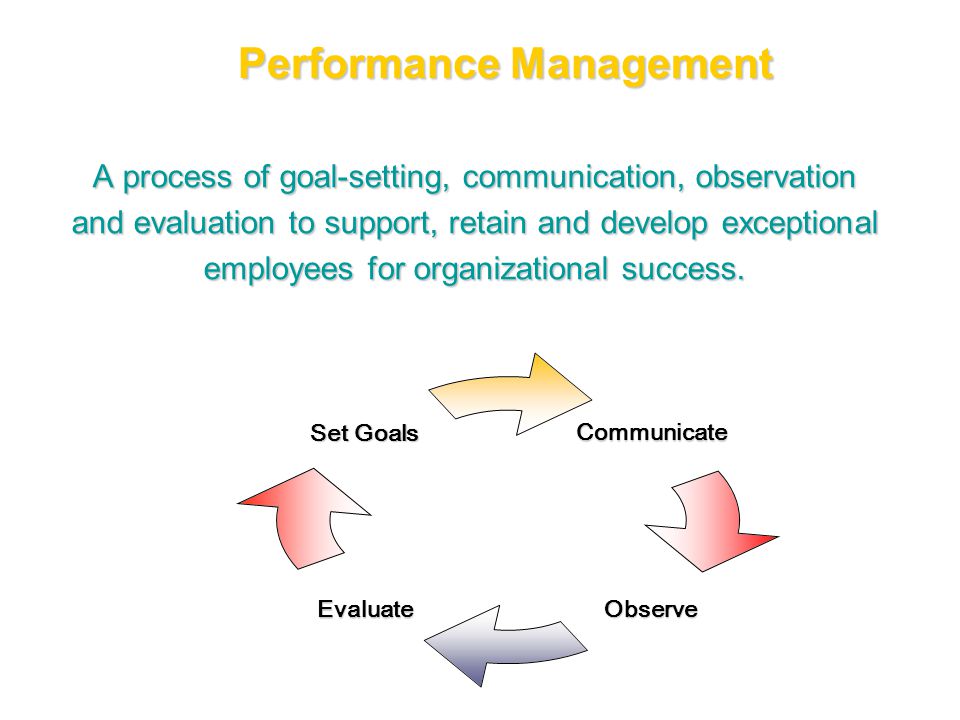 Performance Management

A process of goal-setting, communication, observation and evaluation to support, retain and develop exceptional employees for organizational success.

Set Goals

Communicate

Observe

Evaluate